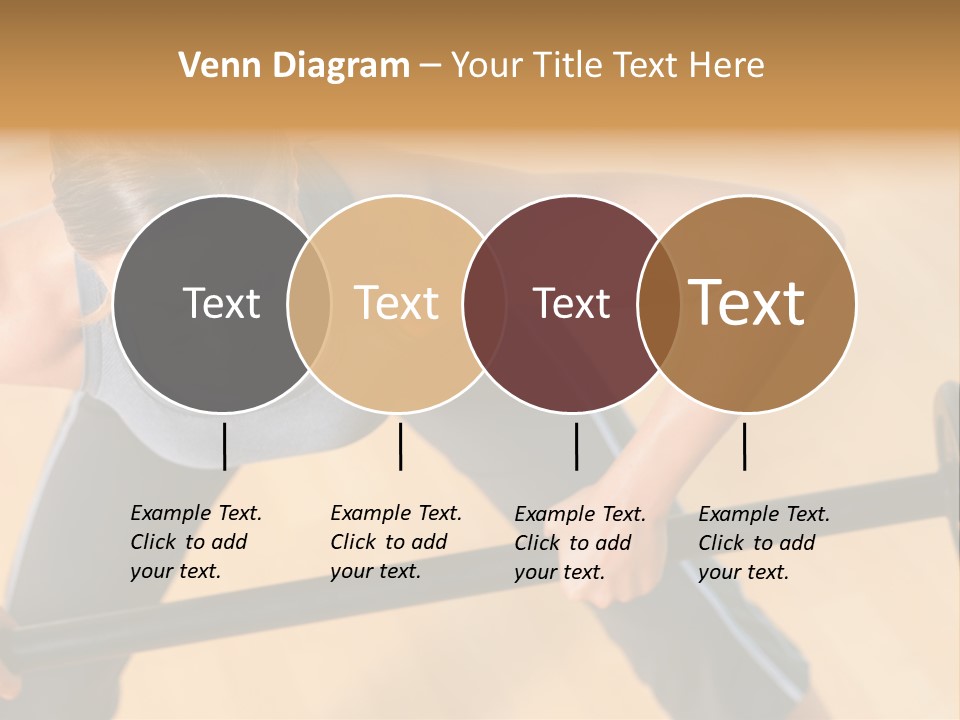 Venn Diagram – Your Title Text Here

Text

Text

Text

Text

Example Text. Click to add your text.

Example Text. Click to add your text.

Example Text. Click to add your text.

Example Text. Click to add your text.